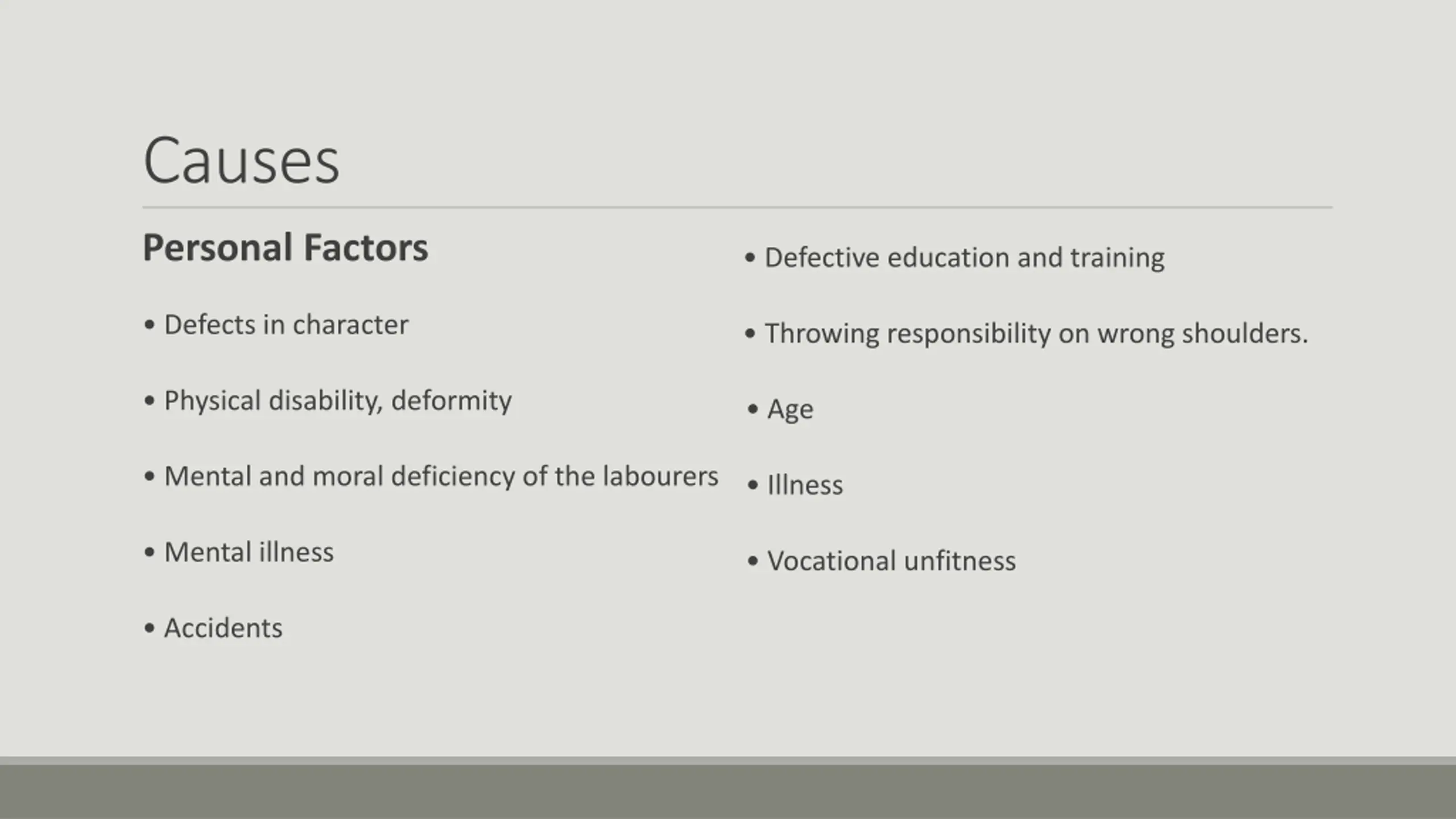 Causes

Personal Factors

• Defects in character

• Physical disability, deformity

• Mental and moral deficiency of the labourers

• Mental illness

• Accidents

• Defective education and training

• Throwing responsibility on wrong shoulders.

• Age

• Illness

• Vocational unfitness